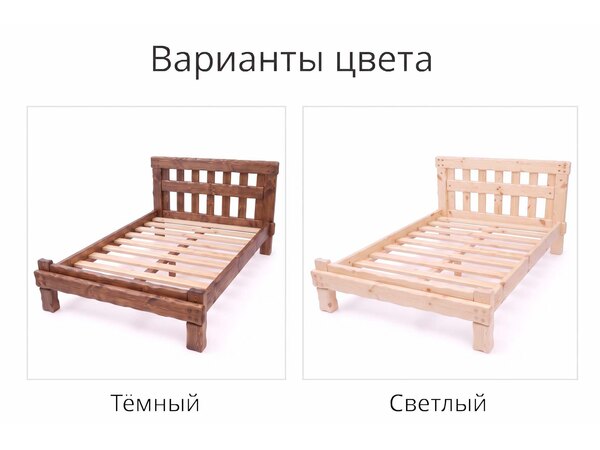 Варианты цвета

Тёмный

Светлый